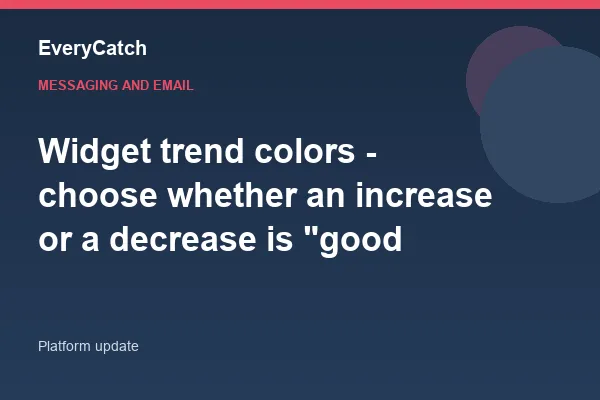 EveryCatch

MESSAGING AND EMAIL

Widget trend colors - choose whether an increase or a decrease is "good

Platform update